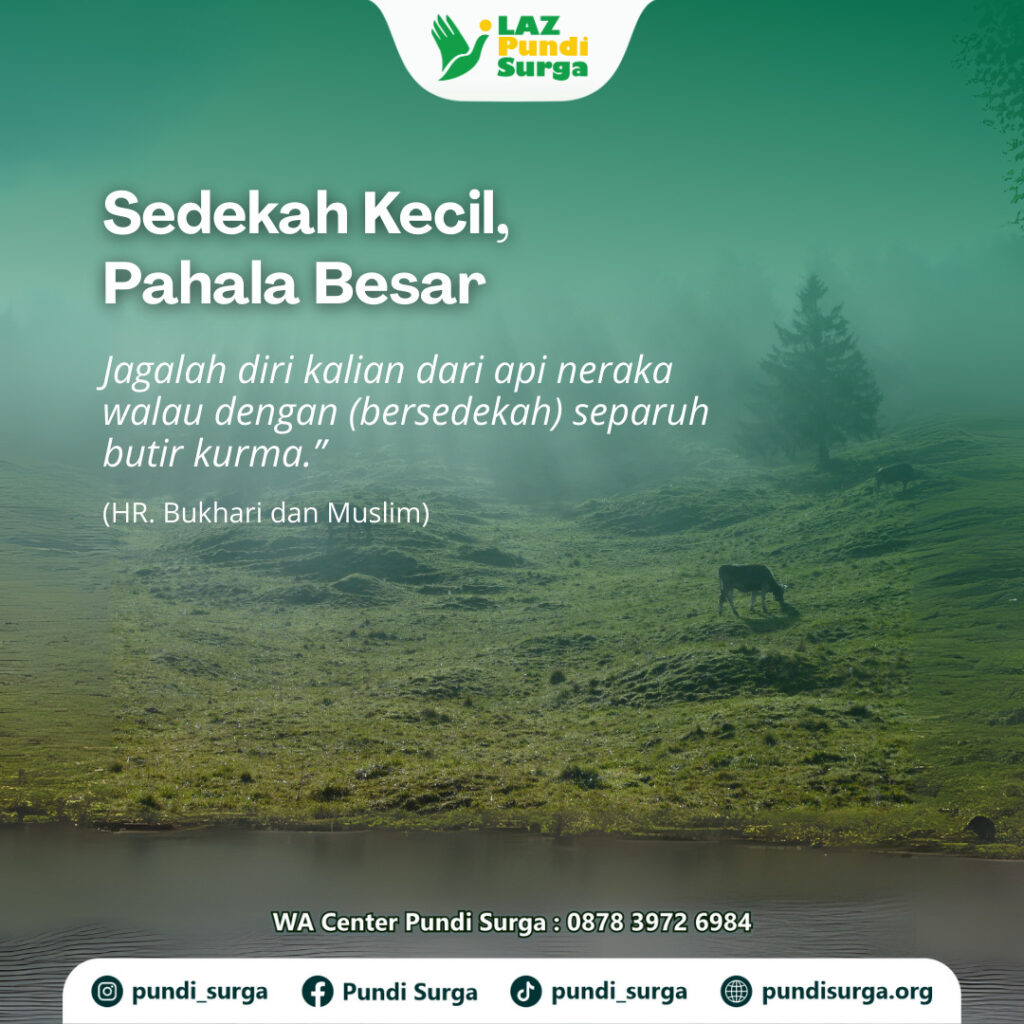 LAZ Pundi Surga

Sedekah Kecil, Pahala Besar

Jagalah diri kalian dari api neraka walau dengan (bersedekah) separuh butir kurma.”

(HR. Bukhari dan Muslim)

WA Center Pundi Surga : 0878 3972 6984

pundi_surga Pundi Surga pundi_surga pundisurga.org